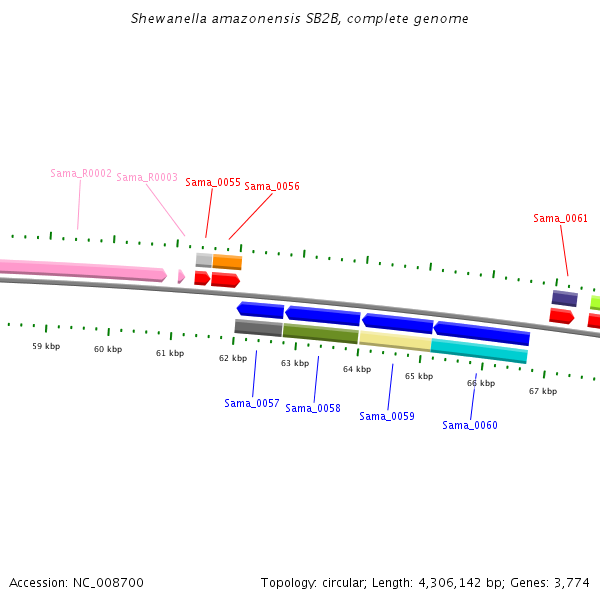 Shewanella amazonensis SB2B, complete genome

Sama_R0002
Sama_R0003
Sama_0055
Sama_0056
Sama_0061

59 kbp
60 kbp
61 kbp
62 kbp
63 kbp
64 kbp
65 kbp
66 kbp
67 kbp

Sama_0057
Sama_0058
Sama_0059
Sama_0060

Accession: NC_008700

Topology: circular; Length: 4,306,142 bp; Genes: 3,774